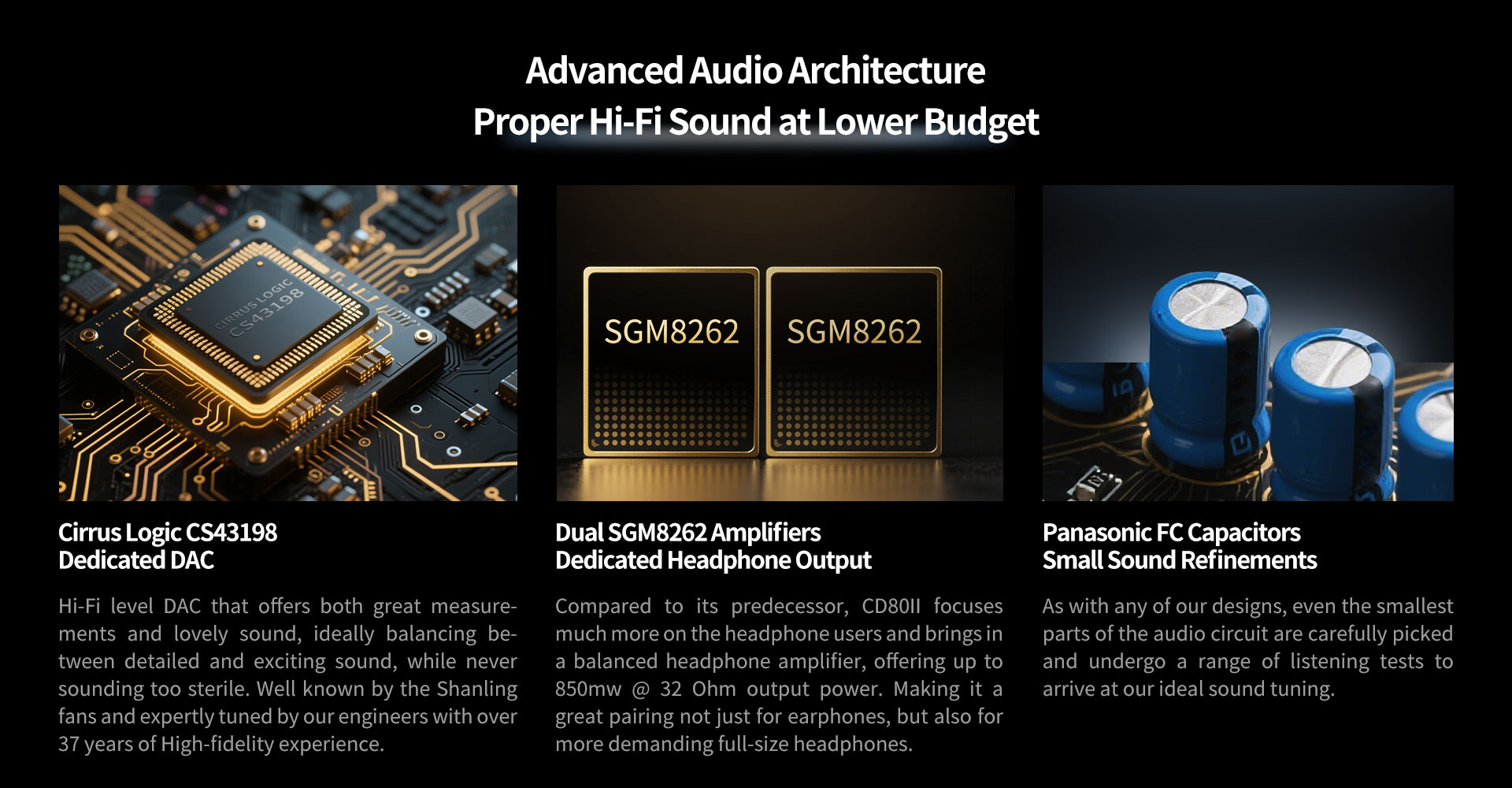 Advanced Audio Architecture
Proper Hi-Fi Sound at Lower Budget

CIRRUS LOGIC
CS43198

Cirrus Logic CS43198
Dedicated DAC

Hi-Fi level DAC that offers both great measurements and lovely sound, ideally balancing between detailed and exciting sound, while never sounding too sterile. Well known by the Shanling fans and expertly tuned by our engineers with over 37 years of High-fidelity experience.

SGM8262 SGM8262

Dual SGM8262 Amplifiers
Dedicated Headphone Output

Compared to its predecessor, CD80II focuses much more on the headphone users and brings in a balanced headphone amplifier, offering up to 850mw @ 32 Ohm output power. Making it a great pairing not just for earphones, but also for more demanding full-size headphones.

Panasonic FC Capacitors
Small Sound Refinements

As with any of our designs, even the smallest parts of the audio circuit are carefully picked and undergo a range of listening tests to arrive at our ideal sound tuning.